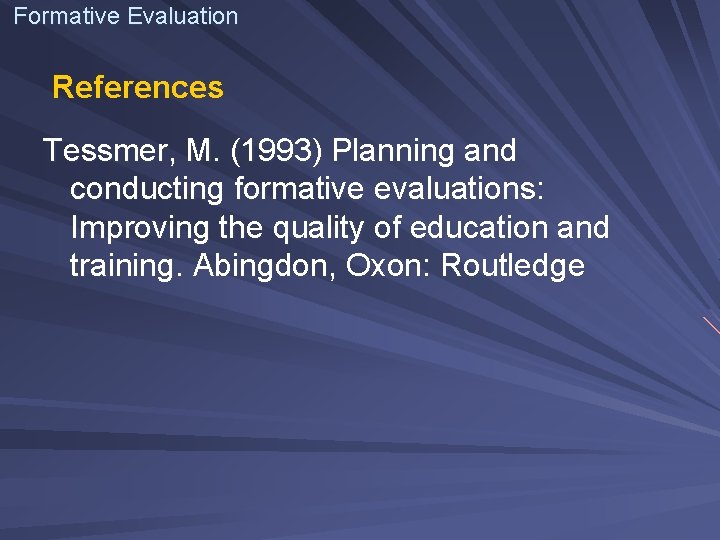 Formative Evaluation

References

Tessmer, M. (1993) Planning and conducting formative evaluations: Improving the quality of education and training. Abingdon, Oxon: Routledge